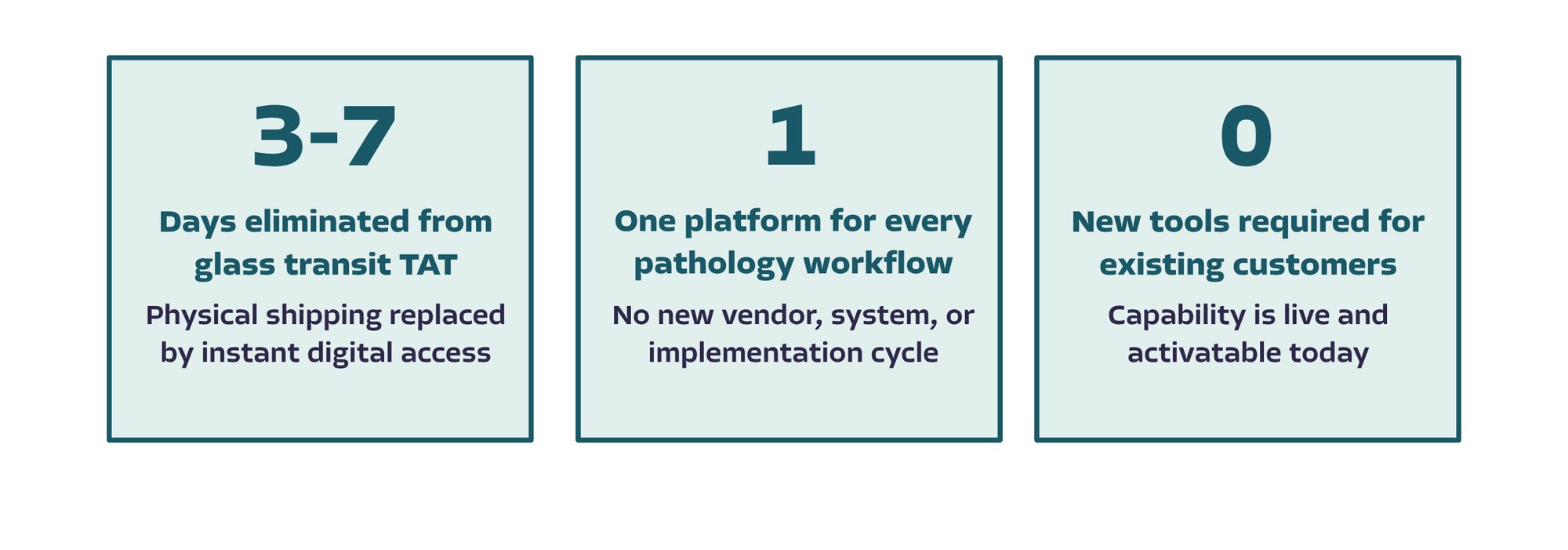 3-7

Days eliminated from glass transit TAT

Physical shipping replaced by instant digital access

1

One platform for every pathology workflow

No new vendor, system, or implementation cycle

0

New tools required for existing customers

Capability is live and activatable today